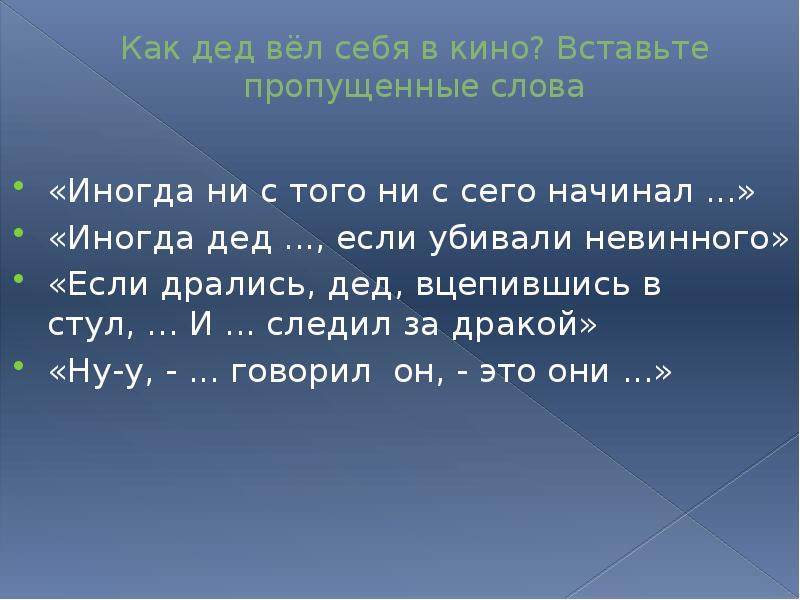 Как дед вёл себя в кино? Вставьте пропущенные слова

«Иногда ни с того ни с сего начинал ...»
«Иногда дед ..., если убивали невинного»
«Если дрались, дед, вцепившись в стул, ... И ... следил за дракой»
«Ну-у, - ... говорил он, - это они ...»